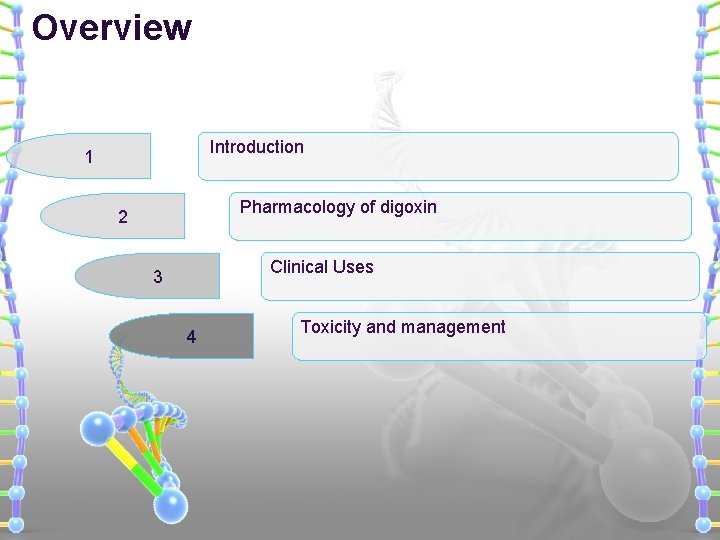 Overview

1

Introduction

2

Pharmacology of digoxin

3

Clinical Uses

4

Toxicity and management